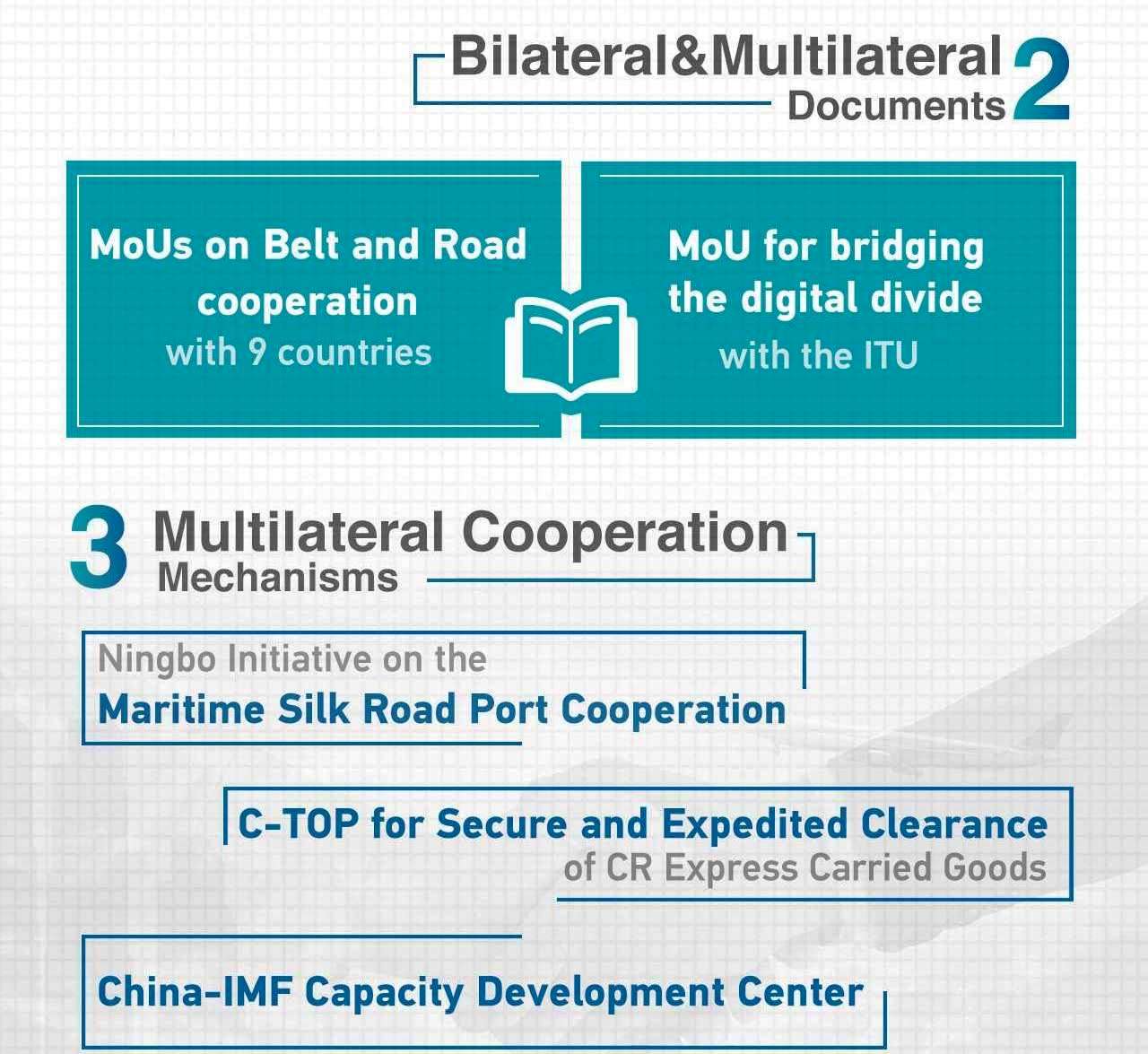 Bilateral&Multilateral Documents 2

MoUs on Belt and Road cooperation with 9 countries

MoU for bridging the digital divide with the ITU

3 Multilateral Cooperation Mechanisms

Ningbo Initiative on the Maritime Silk Road Port Cooperation

C-TOP for Secure and Expedited Clearance of CR Express Carried Goods

China-IMF Capacity Development Center